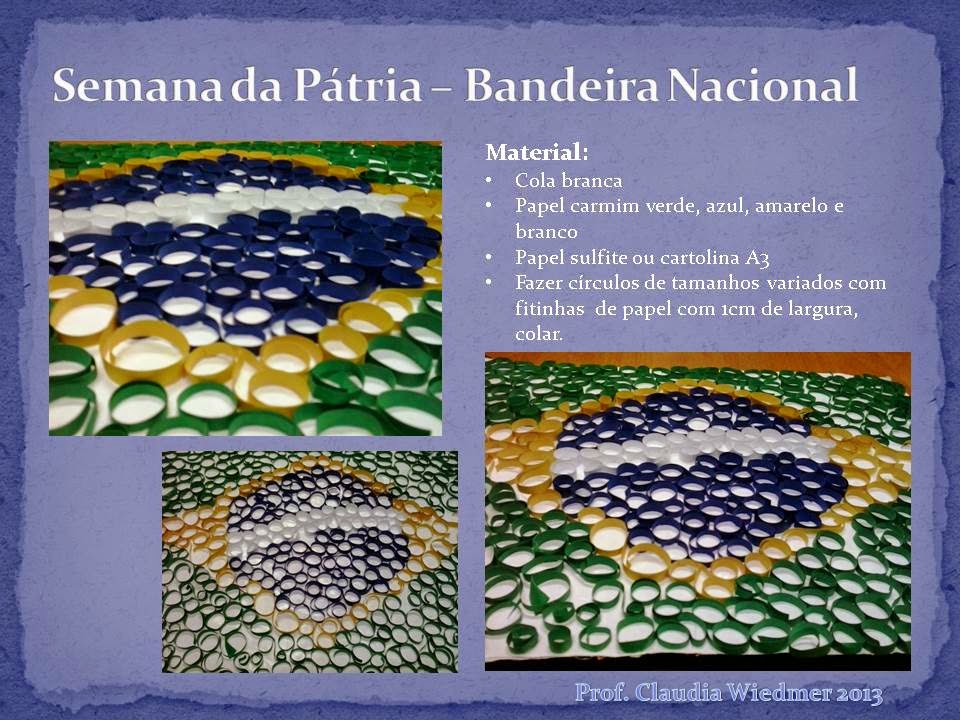 Semana da Pátria – Bandeira Nacional

Material:
• Cola branca
• Papel carmim verde, azul, amarelo e branco
• Papel sulfite ou cartolina A3
• Fazer círculos de tamanhos variados com fitinhas de papel com 1cm de largura, colar.

Prof. Claudia Wiedmer 2013